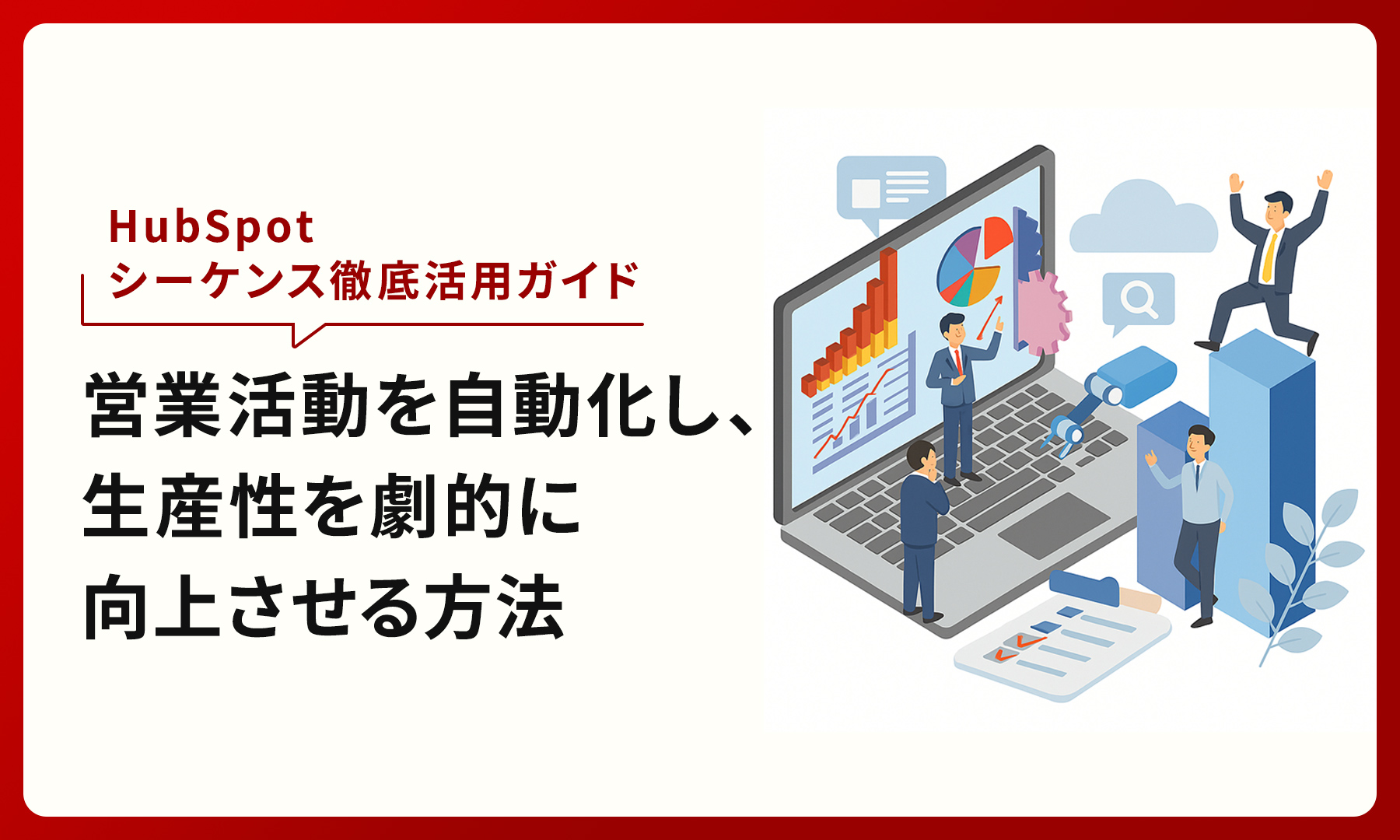 HubSpot
シーケンス徹底活用ガイド

営業活動を自動化し、
生産性を劇的に
向上させる方法